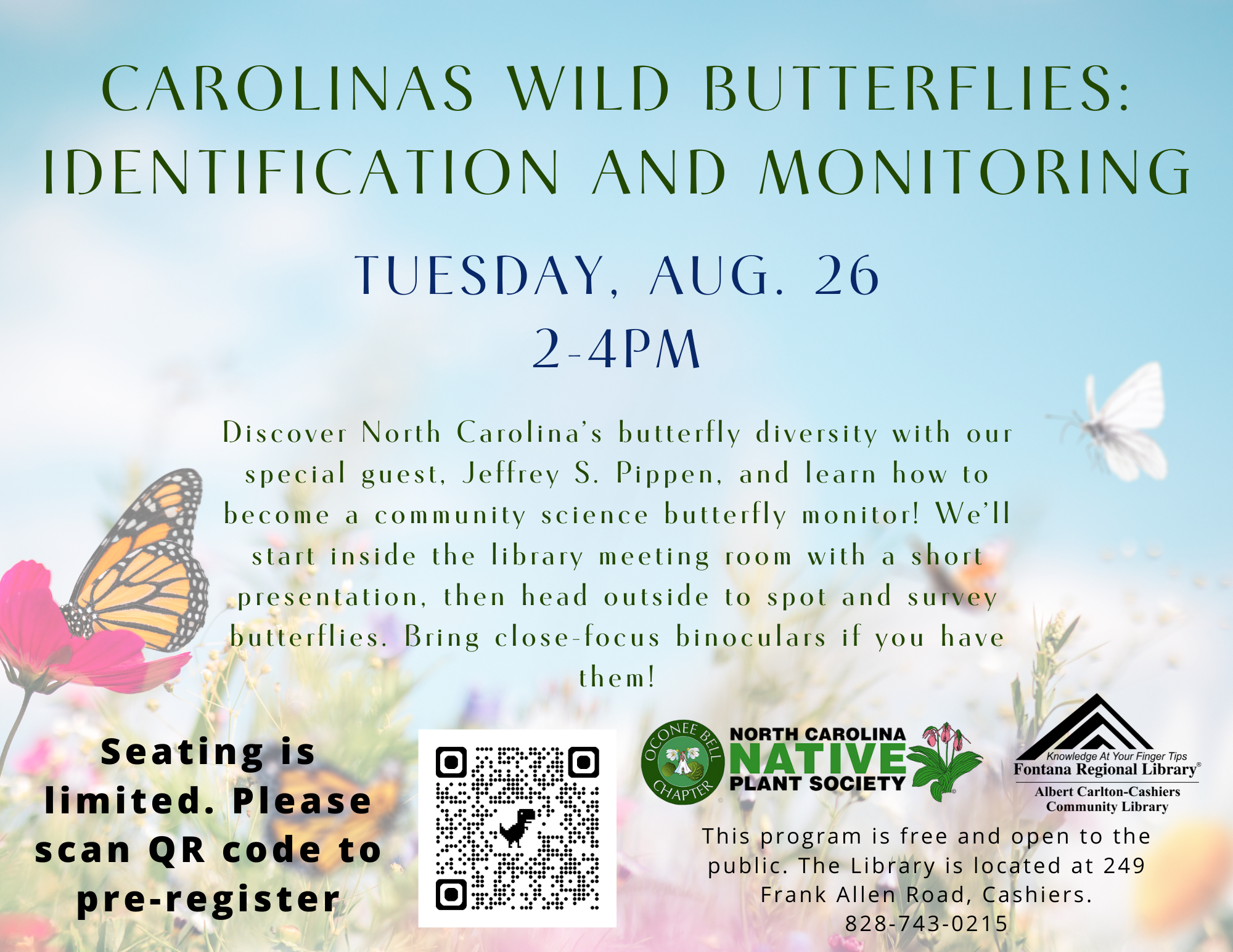 CAROLINAS WILD BUTTERFLIES: IDENTIFICATION AND MONITORING

TUESDAY, AUG. 26
2-4PM

Discover North Carolina's butterfly diversity with our special guest, Jeffrey S. Pippen, and learn how to become a community science butterfly monitor! We'll start inside the library meeting room with a short presentation, then head outside to spot and survey butterflies. Bring close-focus binoculars if you have them!

Seating is limited. Please scan QR code to pre-register

OCONEE BELL CHAPTER
NORTH CAROLINA NATIVE PLANT SOCIETY

Knowledge At Your Finger Tips
Fontana Regional Library®
Albert Carlton-Cashiers Community Library

This program is free and open to the public. The Library is located at 249 Frank Allen Road, Cashiers. 828-743-0215